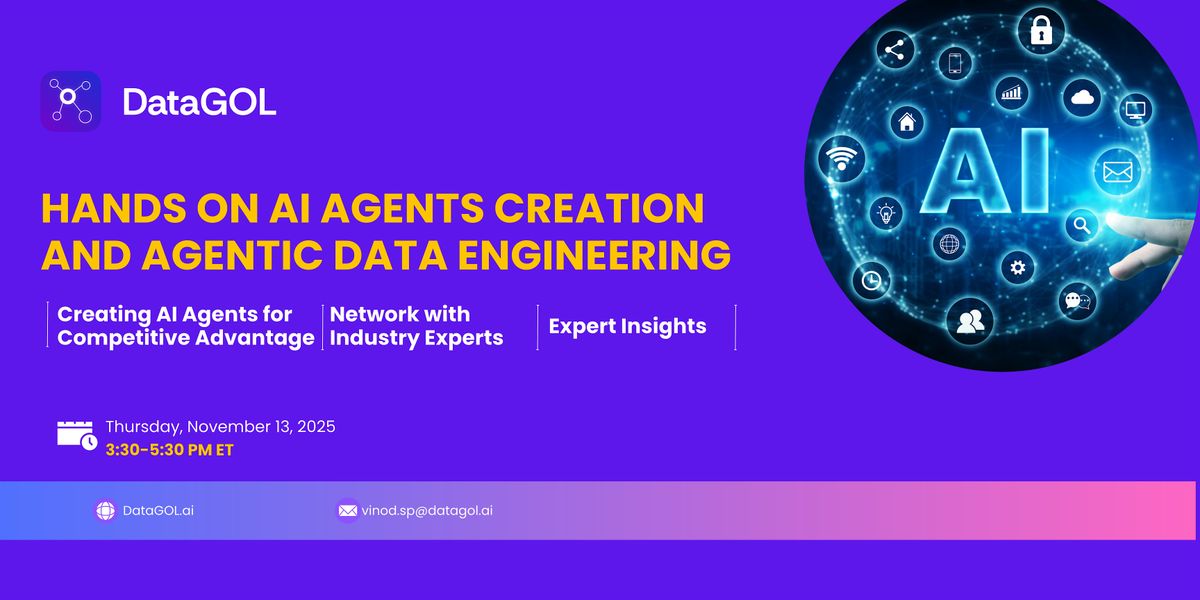 DataGOL

HANDS ON AI AGENTS CREATION AND AGENTIC DATA ENGINEERING

Creating AI Agents for Competitive Advantage

Network with Industry Experts

Expert Insights

Thursday, November 13, 2025
3:30-5:30 PM ET

DataGOL.ai

vinod.sp@datagol.ai

AI